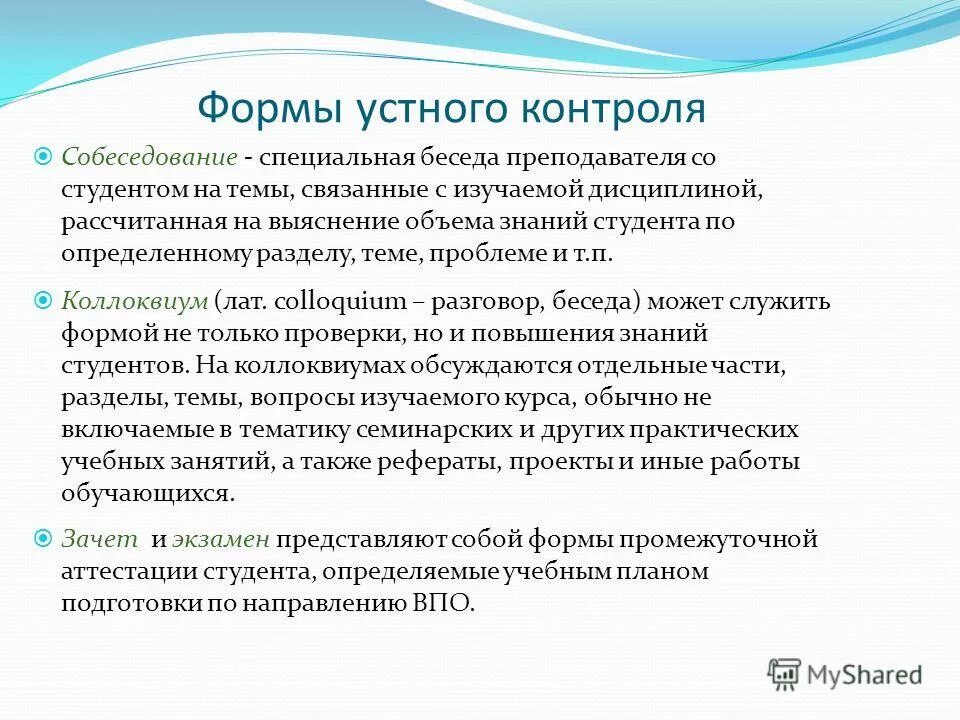 Формы устного контроля

Собеседование - специальная беседа преподавателя со студентом на темы, связанные с изучаемой дисциплиной, рассчитанная на выяснение объема знаний студента по определенному разделу, теме, проблеме и т.п.

Коллоквиум (лат. colloquium – разговор, беседа) может служить формой не только проверки, но и повышения знаний студентов. На коллоквиумах обсуждаются отдельные части, разделы, темы, вопросы изучаемого курса, обычно не включаемые в тематику семинарских и других практических учебных занятий, а также рефераты, проекты и иные работы обучающихся.

Зачет и экзамен представляют собой формы промежуточной аттестации студента, определяемые учебным планом подготовки по направлению ВПО.

MyShared